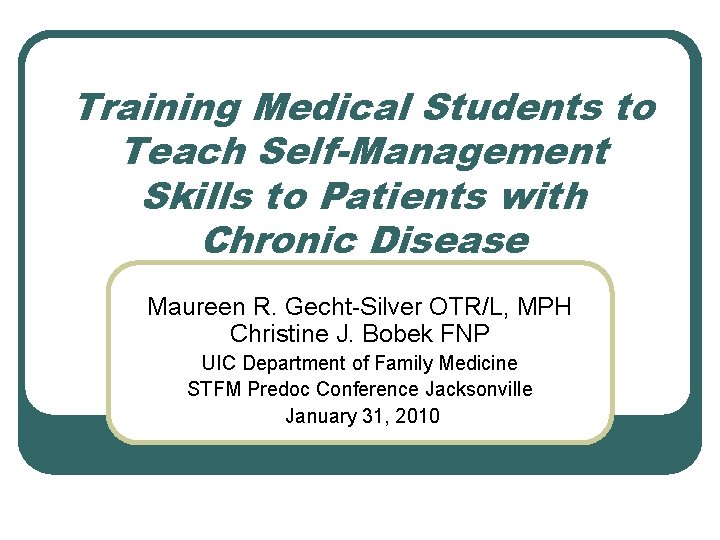 Training Medical Students to Teach Self-Management Skills to Patients with Chronic Disease

Maureen R. Gecht-Silver OTR/L, MPH
Christine J. Bobek FNP
UIC Department of Family Medicine
STFM Predoc Conference Jacksonville
January 31, 2010